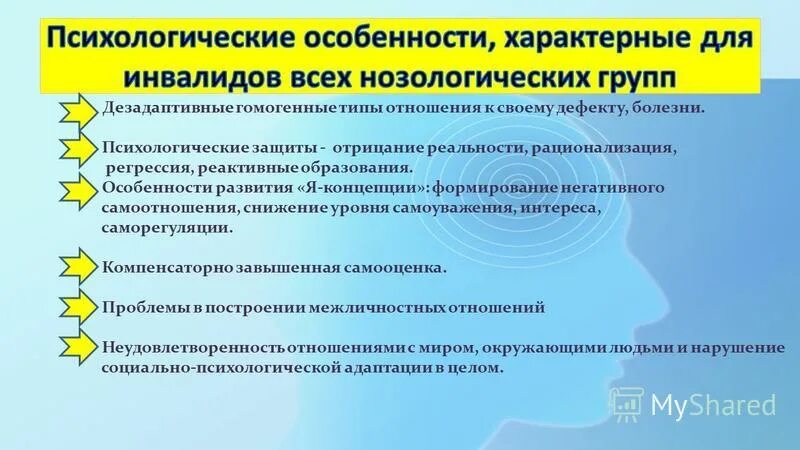 Психологические особенности, характерные для инвалидов всех нозологических групп

Дезадаптивные гомогенные типы отношения к своему дефекту, болезни.

Психологические защиты - отрицание реальности, рационализация, регрессия, реактивные образования.

Особенности развития «Я-концепции»: формирование негативного самоотношения, снижение уровня самоуважения, интереса, саморегуляции.

Компенсаторно завышенная самооценка.

Проблемы в построении межличностных отношений

Неудовлетворенность отношениями с миром, окружающими людьми и нарушение социально-психологической адаптации в целом.

MyShared